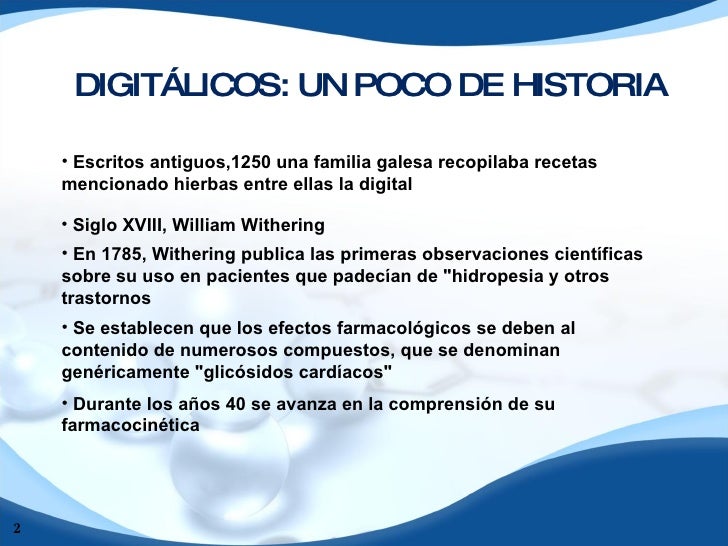 DIGITÁLICOS: UN POCO DE HISTORIA

• Escritos antiguos,1250 una familia galesa recopilaba recetas mencionado hierbas entre ellas la digital

• Siglo XVIII, William Withering

• En 1785, Withering publica las primeras observaciones científicas sobre su uso en pacientes que padecían de "hidropesia y otros trastornos

• Se establecen que los efectos farmacológicos se deben al contenido de numerosos compuestos, que se denominan genéricamente "glicósidos cardíacos"

• Durante los años 40 se avanza en la comprensión de su farmacocinética

2